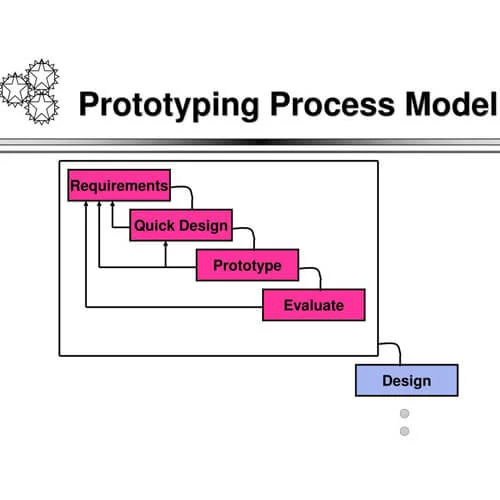 Prototyping Process Model

Requirements

Quick Design

Prototype

Evaluate

Design